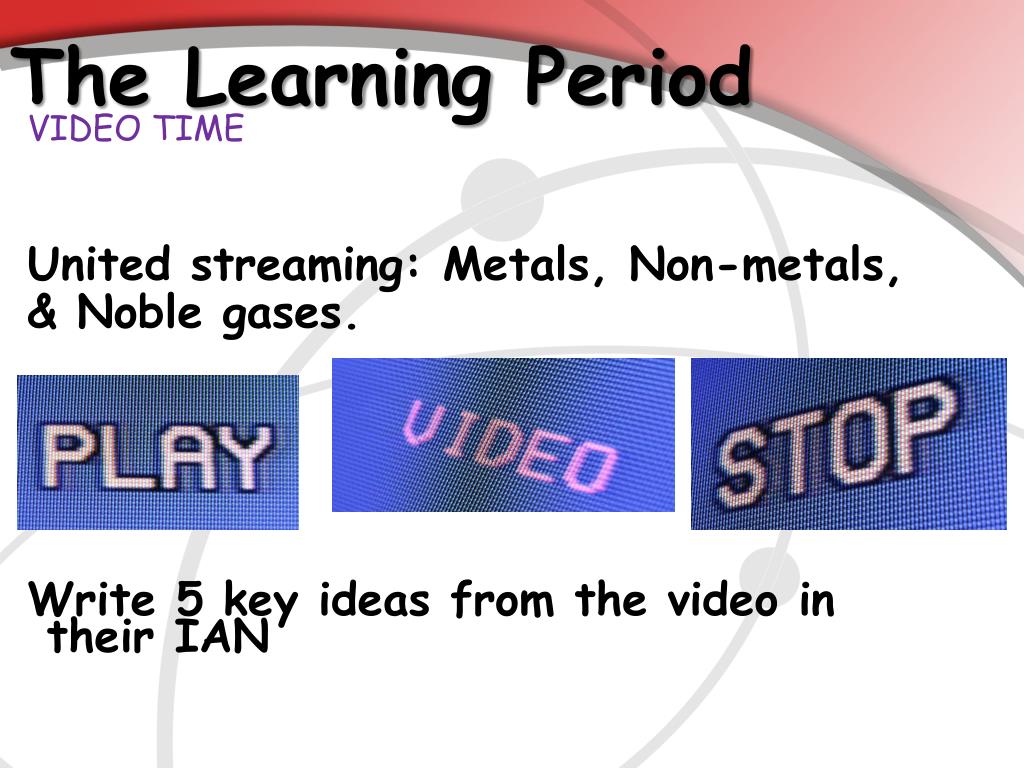 The Learning Period
VIDEO TIME

United streaming: Metals, Non-metals, & Noble gases.

PLAY

VIDEO

STOP

Write 5 key ideas from the video in their IAN